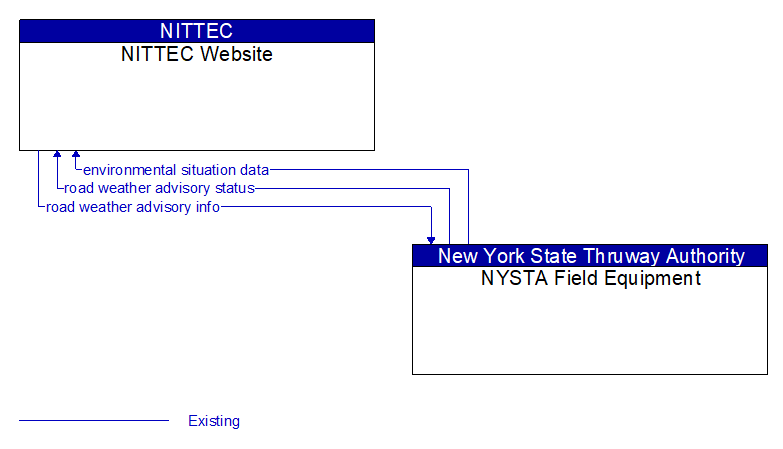 NITTEC
NITTEC Website

environmental situation data
road weather advisory status
road weather advisory info

New York State Thruway Authority
NYSTA Field Equipment

Existing